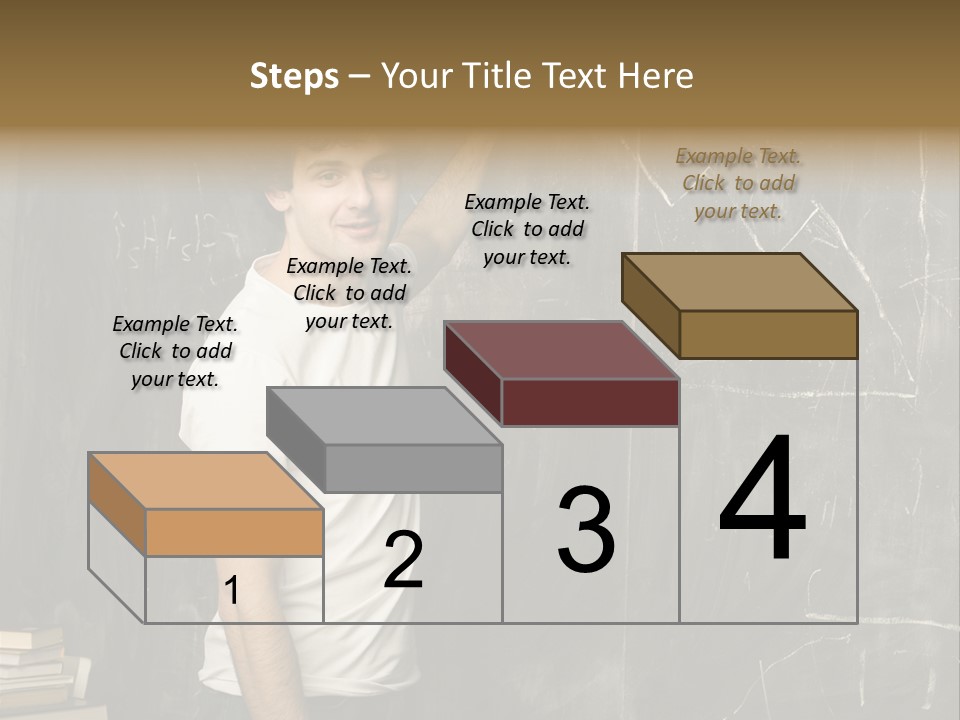 Steps – Your Title Text Here

Example Text. Click to add your text.

Example Text. Click to add your text.

Example Text. Click to add your text.

Example Text. Click to add your text.

1

2

3

4